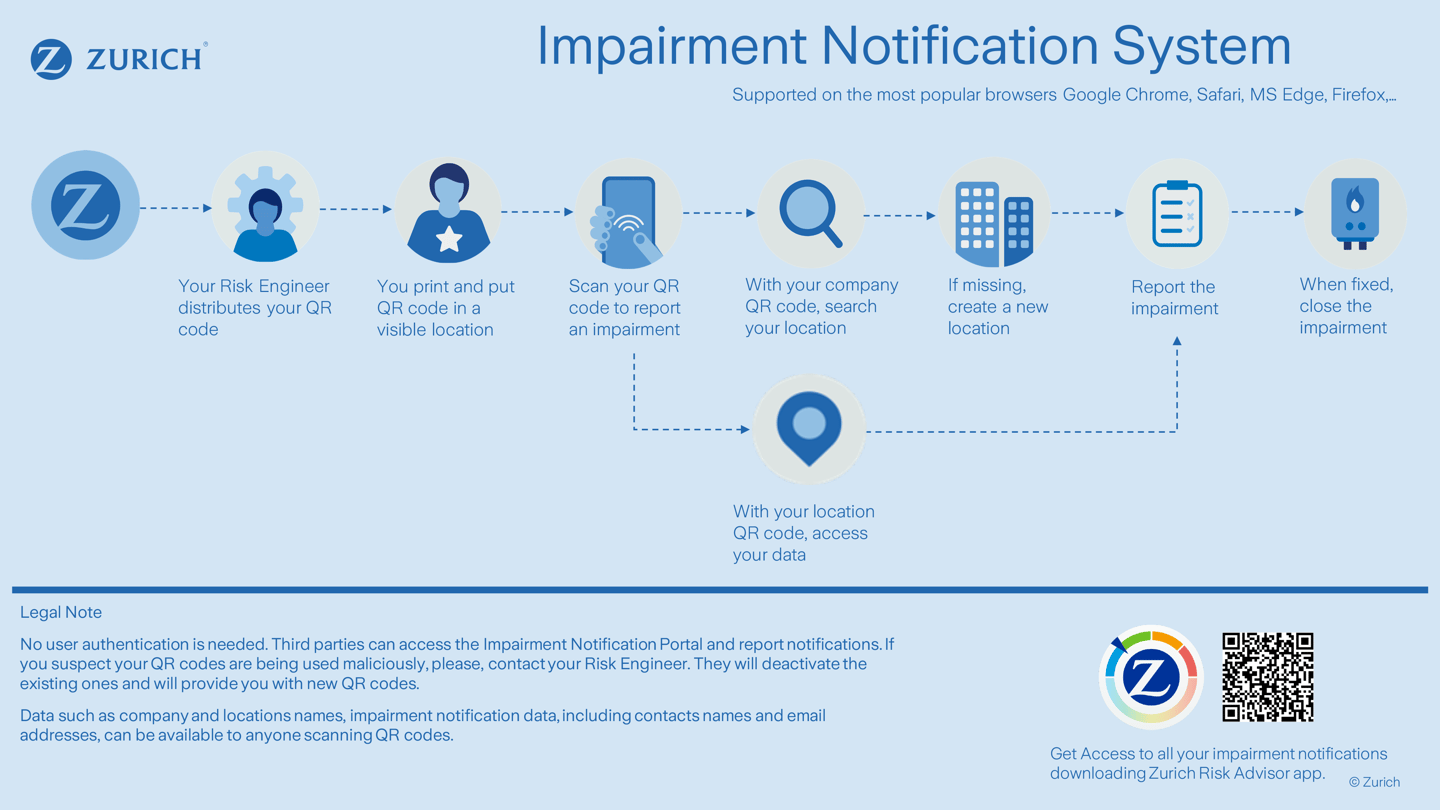 ZURICH®

Impairment Notification System

Supported on the most popular browsers Google Chrome, Safari, MS Edge, Firefox,...

Your Risk Engineer distributes your QR code

You print and put QR code in a visible location

Scan your QR code to report an impairment

With your company QR code, search your location

If missing, create a new location

Report the impairment

When fixed, close the impairment

With your location QR code, access your data

Legal Note

No user authentication is needed. Third parties can access the Impairment Notification Portal and report notifications. If you suspect your QR codes are being used maliciously, please, contact your Risk Engineer. They will deactivate the existing ones and will provide you with new QR codes.

Data such as company and locations names, impairment notification data, including contacts names and email addresses, can be available to anyone scanning QR codes.

Get Access to all your impairment notifications downloading Zurich Risk Advisor app.

© Zurich